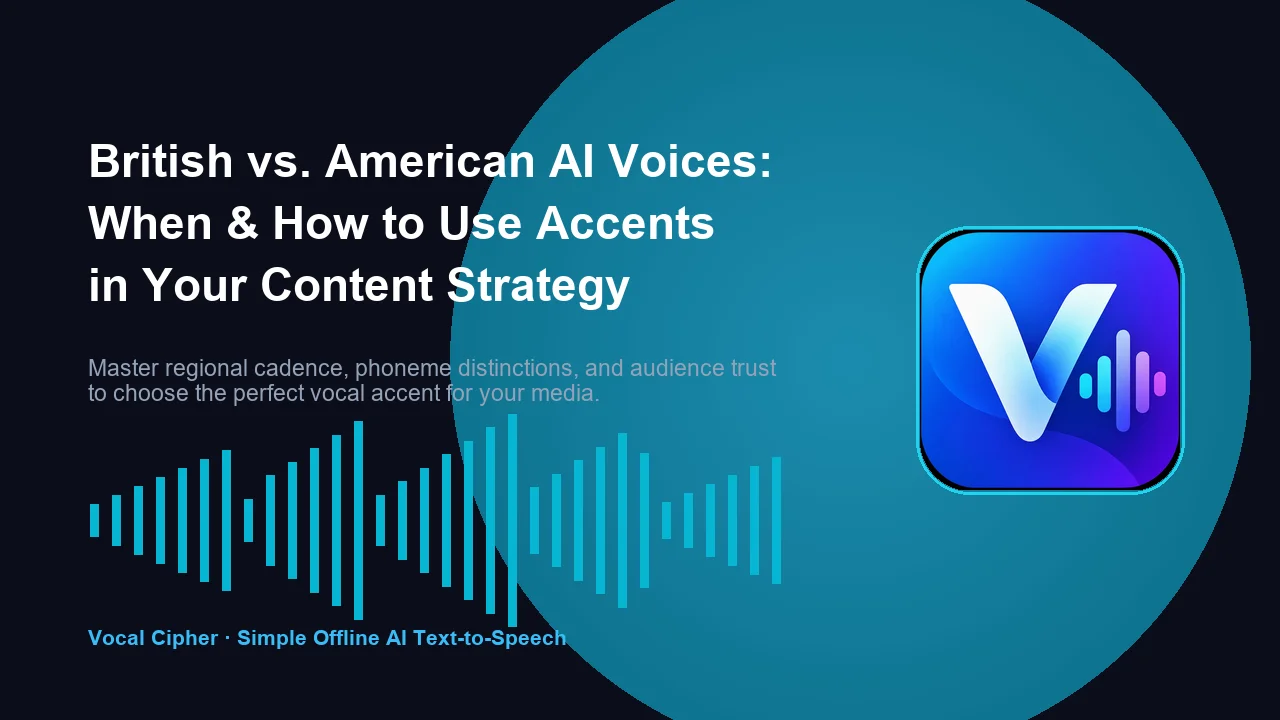 British vs. American AI Voices: When & How to Use Accents in Your Content Strategy

Master regional cadence, phoneme distinctions, and audience trust to choose the perfect vocal accent for your media.

Vocal Cipher · Simple Offline AI Text-to-Speech